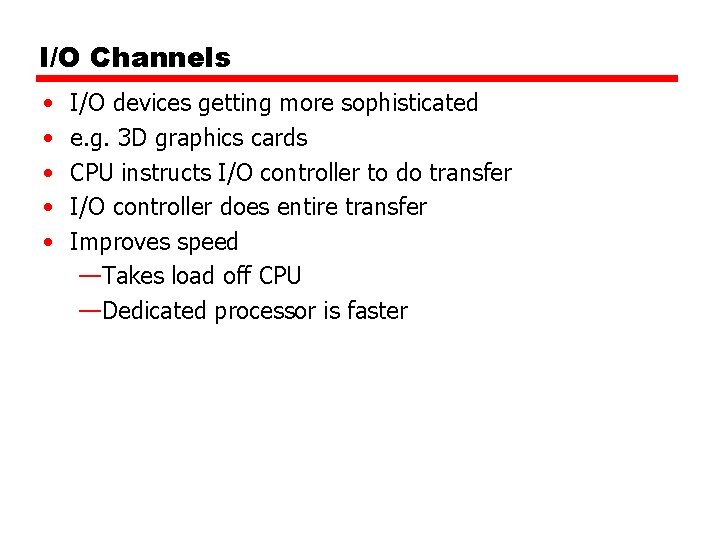 I/O Channels

• I/O devices getting more sophisticated
• e.g. 3D graphics cards
• CPU instructs I/O controller to do transfer
• I/O controller does entire transfer
• Improves speed
—Takes load off CPU
—Dedicated processor is faster